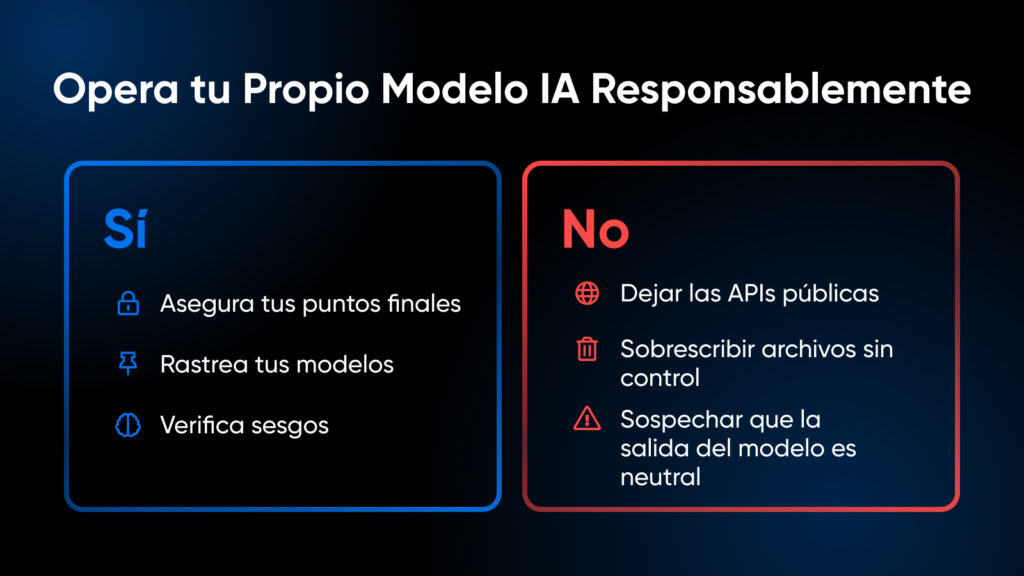 Opera tu Propio Modelo IA Responsablemente

Sí

Asegura tus puntos finales

Rastrea tus modelos

Verifica sesgos

No

Dejar las APIs públicas

Sobrescribir archivos sin control

Sospechar que la salida del modelo es neutral